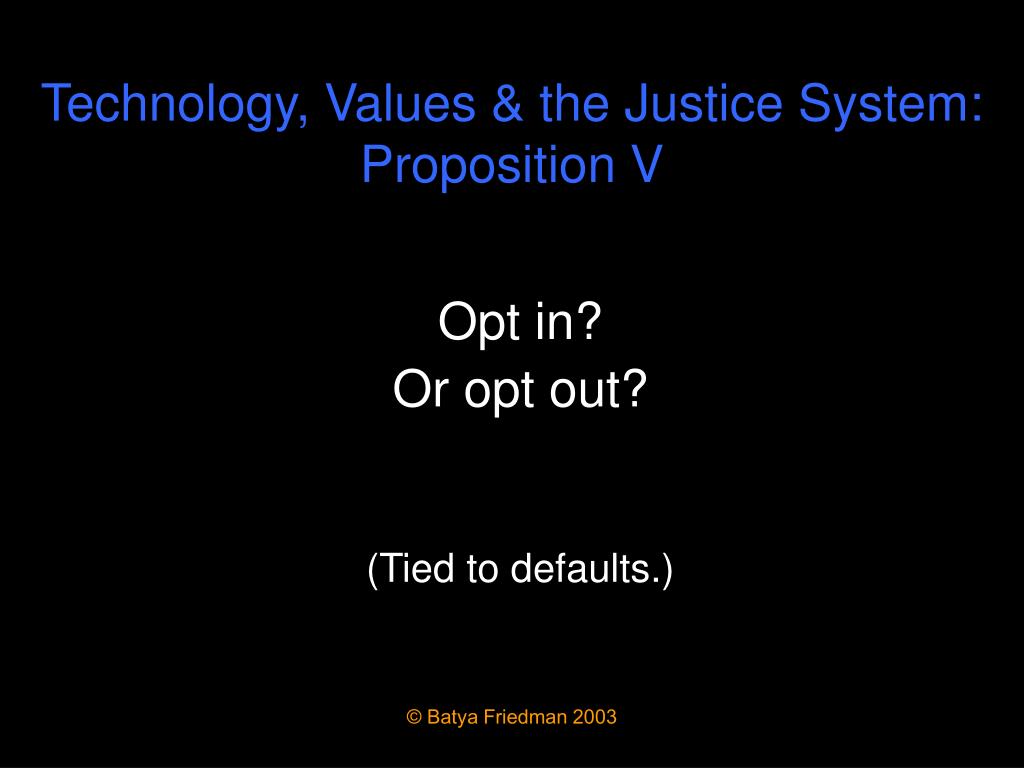 Technology, Values & the Justice System: Proposition V

Opt in?
Or opt out?

(Tied to defaults.)

© Batya Friedman 2003